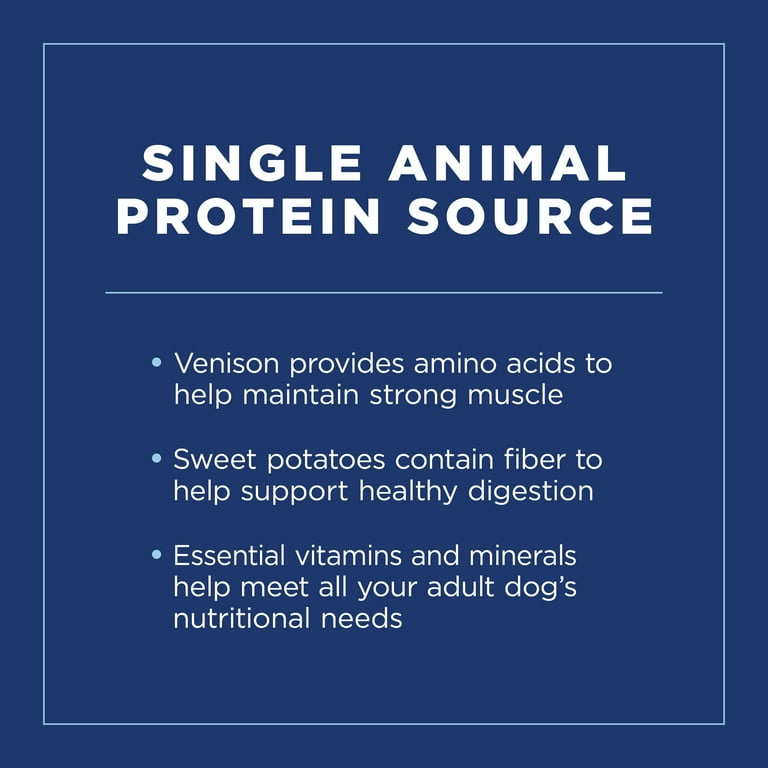 SINGLE ANIMAL PROTEIN SOURCE

• Venison provides amino acids to help maintain strong muscle

• Sweet potatoes contain fiber to help support healthy digestion

• Essential vitamins and minerals help meet all your adult dog's nutritional needs